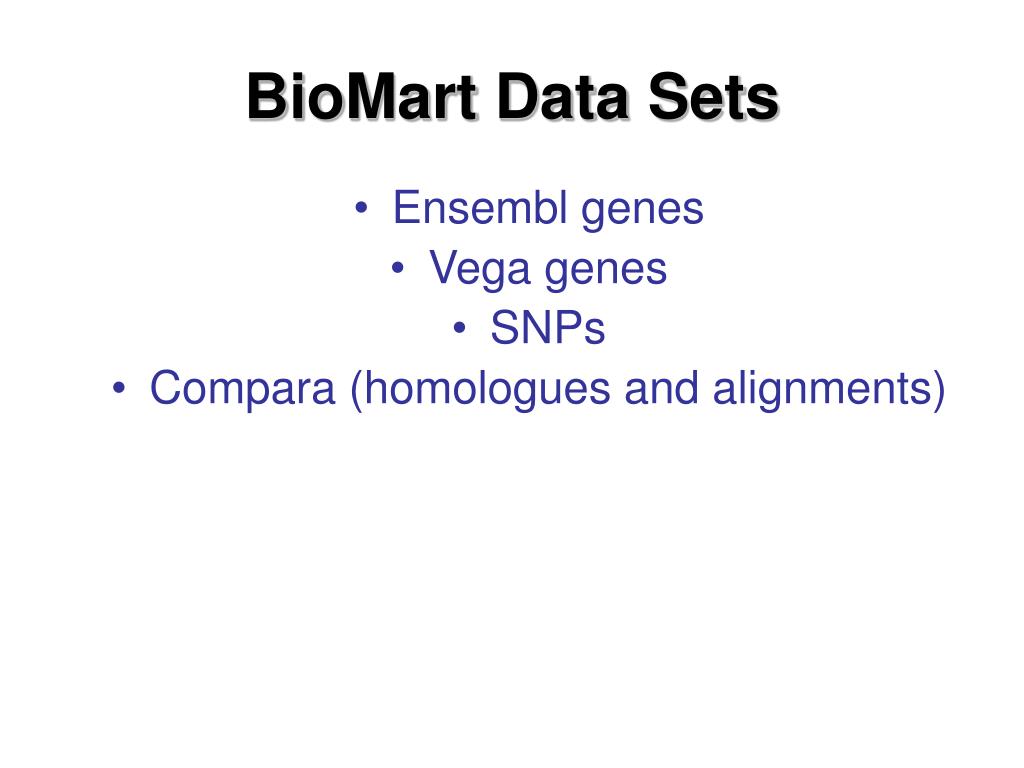 BioMart Data Sets

• Ensembl genes
• Vega genes
• SNPs
• Compara (homologues and alignments)